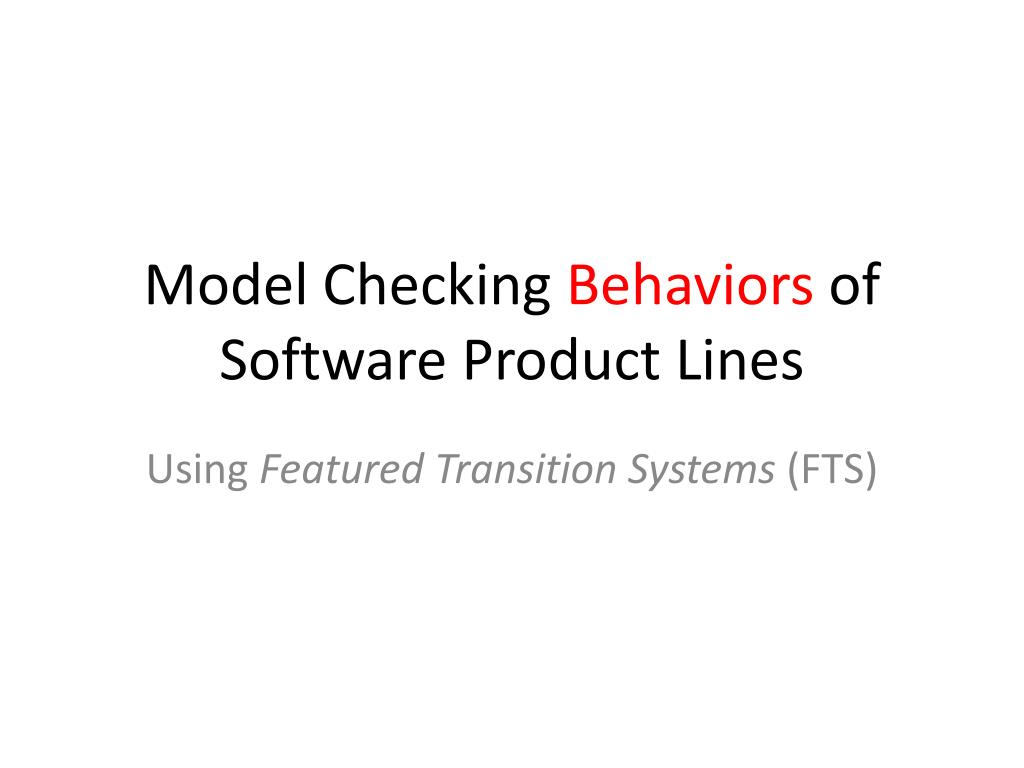 Model Checking Behaviors of Software Product Lines

Using Featured Transition Systems (FTS)